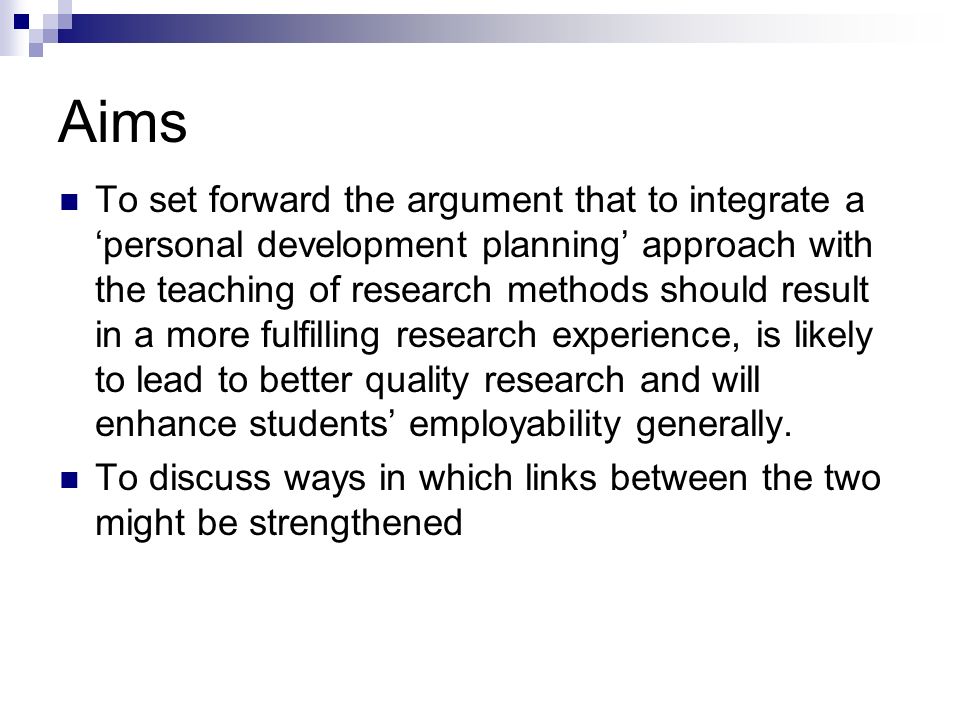 Aims

- To set forward the argument that to integrate a ‘personal development planning’ approach with the teaching of research methods should result in a more fulfilling research experience, is likely to lead to better quality research and will enhance students’ employability generally.
- To discuss ways in which links between the two might be strengthened